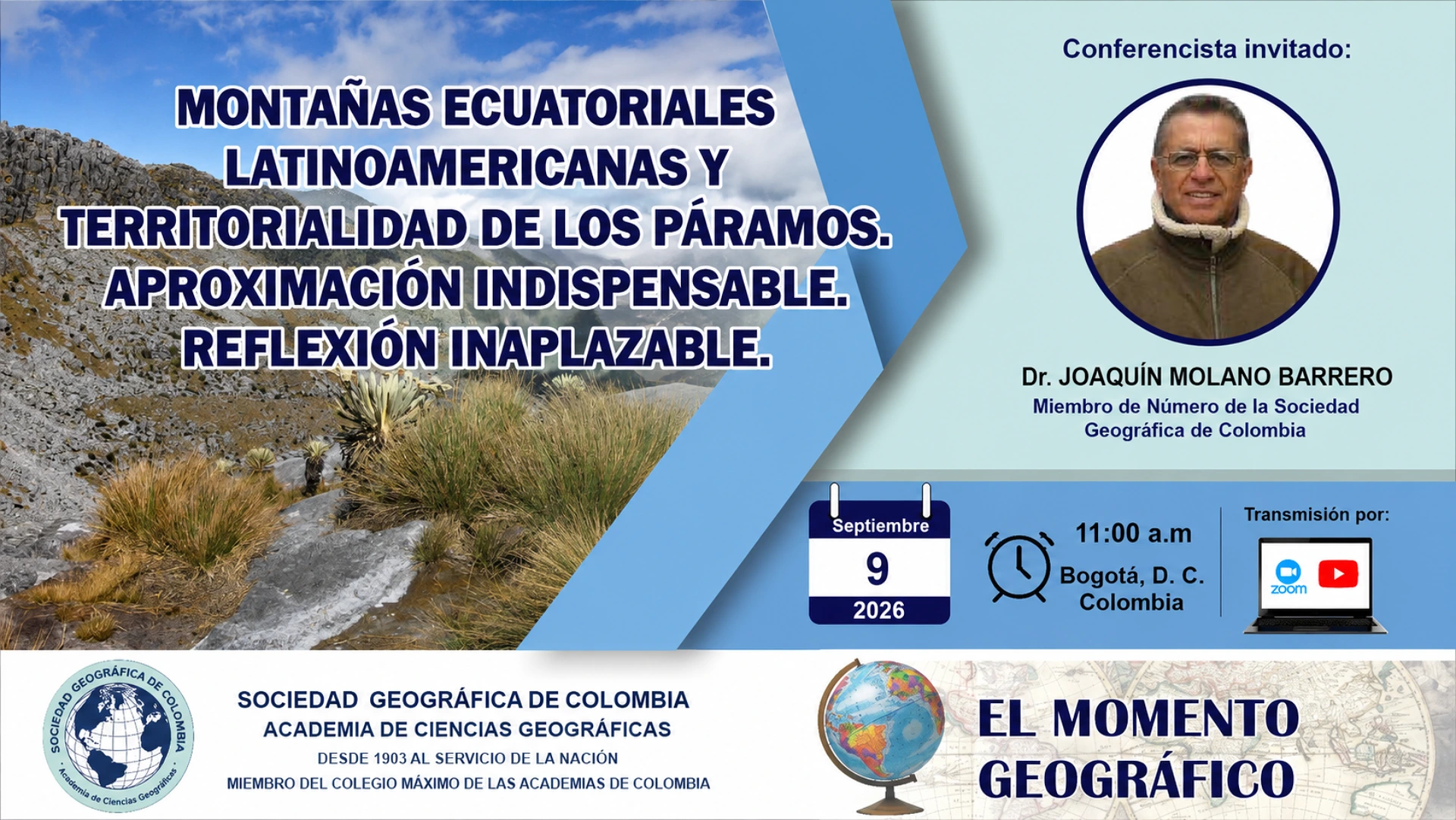 MONTAÑAS ECUATORIALES LATINOAMERICANAS Y TERRITORIALIDAD DE LOS PÁRAMOS. APROXIMACIÓN INDISPENSABLE. REFLEXIÓN INAPLAZABLE.

Conferencista invitado:

Dr. JOAQUÍN MOLANO BARRERO
Miembro de Número de la Sociedad Geográfica de Colombia

Septiembre
9
2026

11:00 a.m
Bogotá, D. C.
Colombia

Transmisión por:
zoom

SOCIEDAD GEOGRÁFICA DE COLOMBIA
Academia de Ciencias Geográficas

SOCIEDAD GEOGRÁFICA DE COLOMBIA
ACADEMIA DE CIENCIAS GEOGRÁFICAS
DESDE 1903 AL SERVICIO DE LA NACIÓN
MIEMBRO DEL COLEGIO MÁXIMO DE LAS ACADEMIAS DE COLOMBIA

EL MOMENTO GEOGRÁFICO